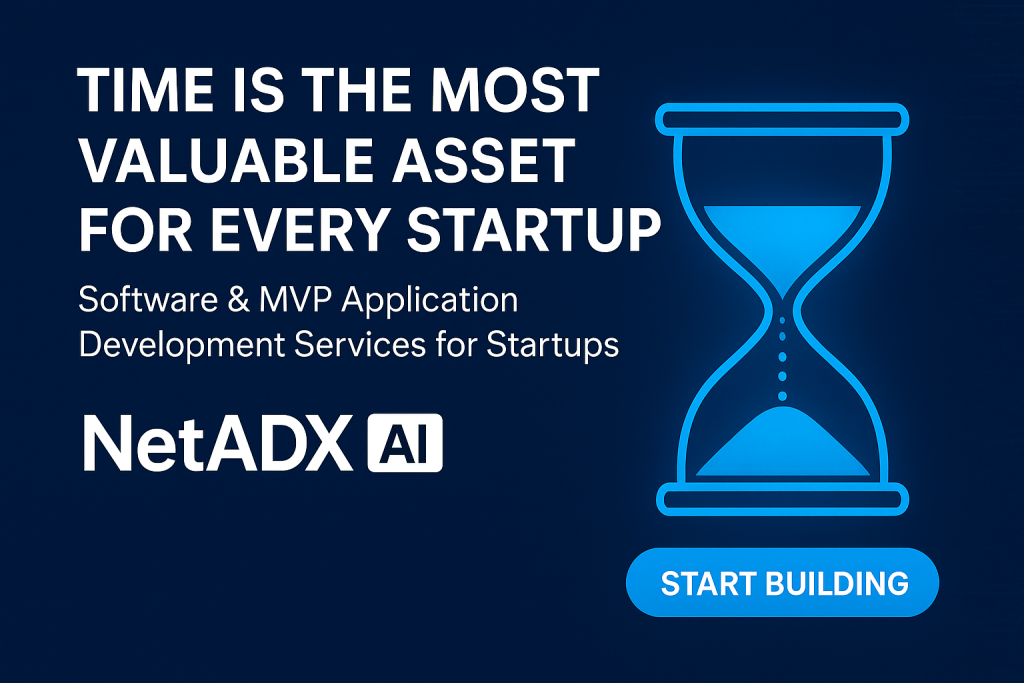 TIME IS THE MOST VALUABLE ASSET FOR EVERY STARTUP

Software & MVP Application Development Services for Startups

NetADX AI

START BUILDING